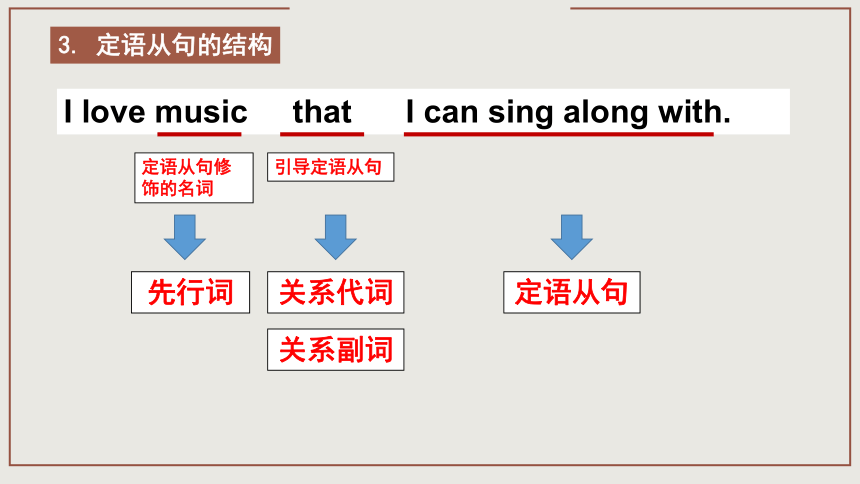 3. 定语从句的结构

I love music that I can sing along with.

定语从句修饰的名词

引导定语从句

先行词

关系代词

关系副词

定语从句